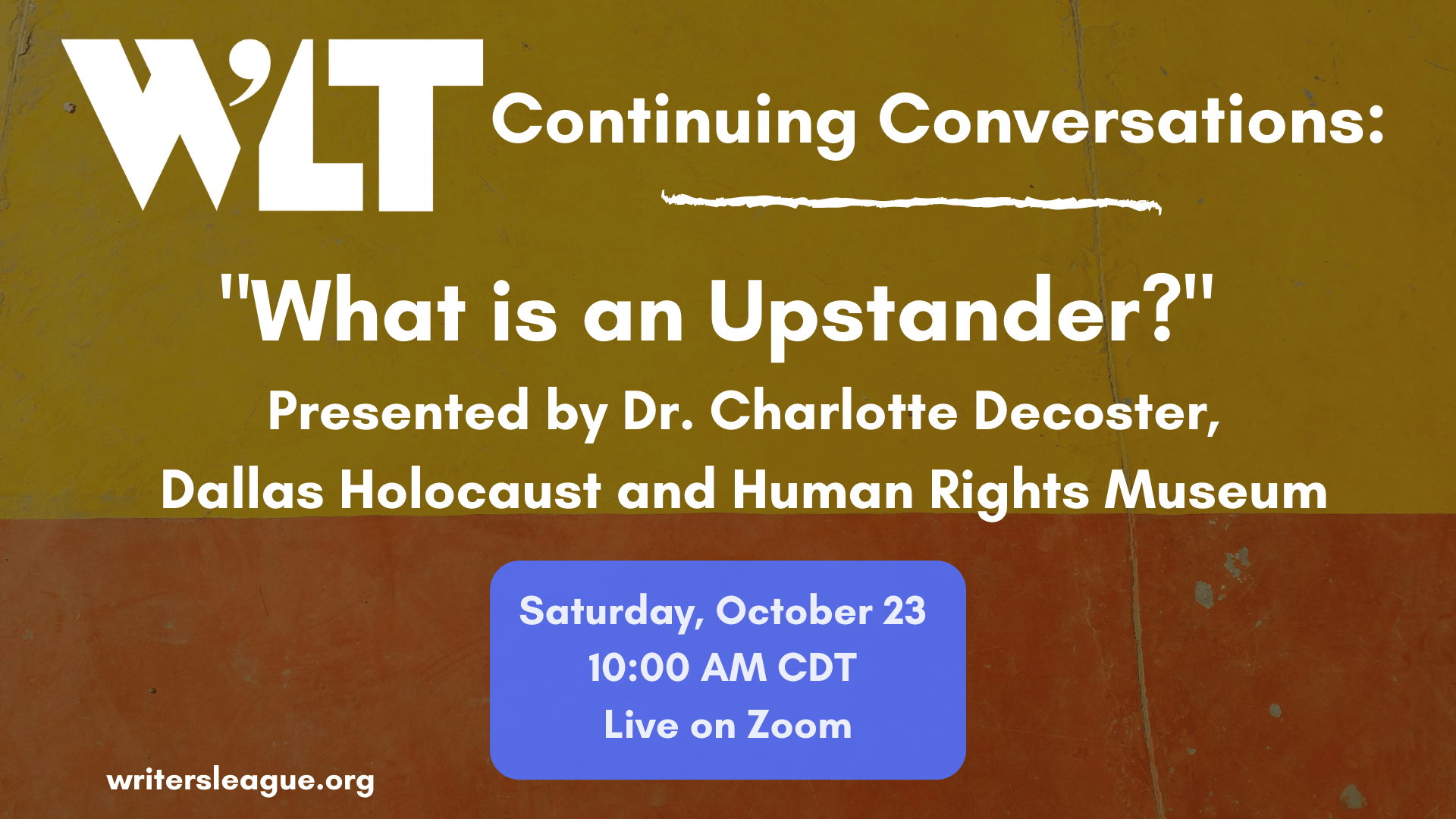 W'LT Continuing Conversations:

"What is an Upstander?"

Presented by Dr. Charlotte Decoster, Dallas Holocaust and Human Rights Museum

Saturday, October 23
10:00 AM CDT
Live on Zoom

writersleague.org